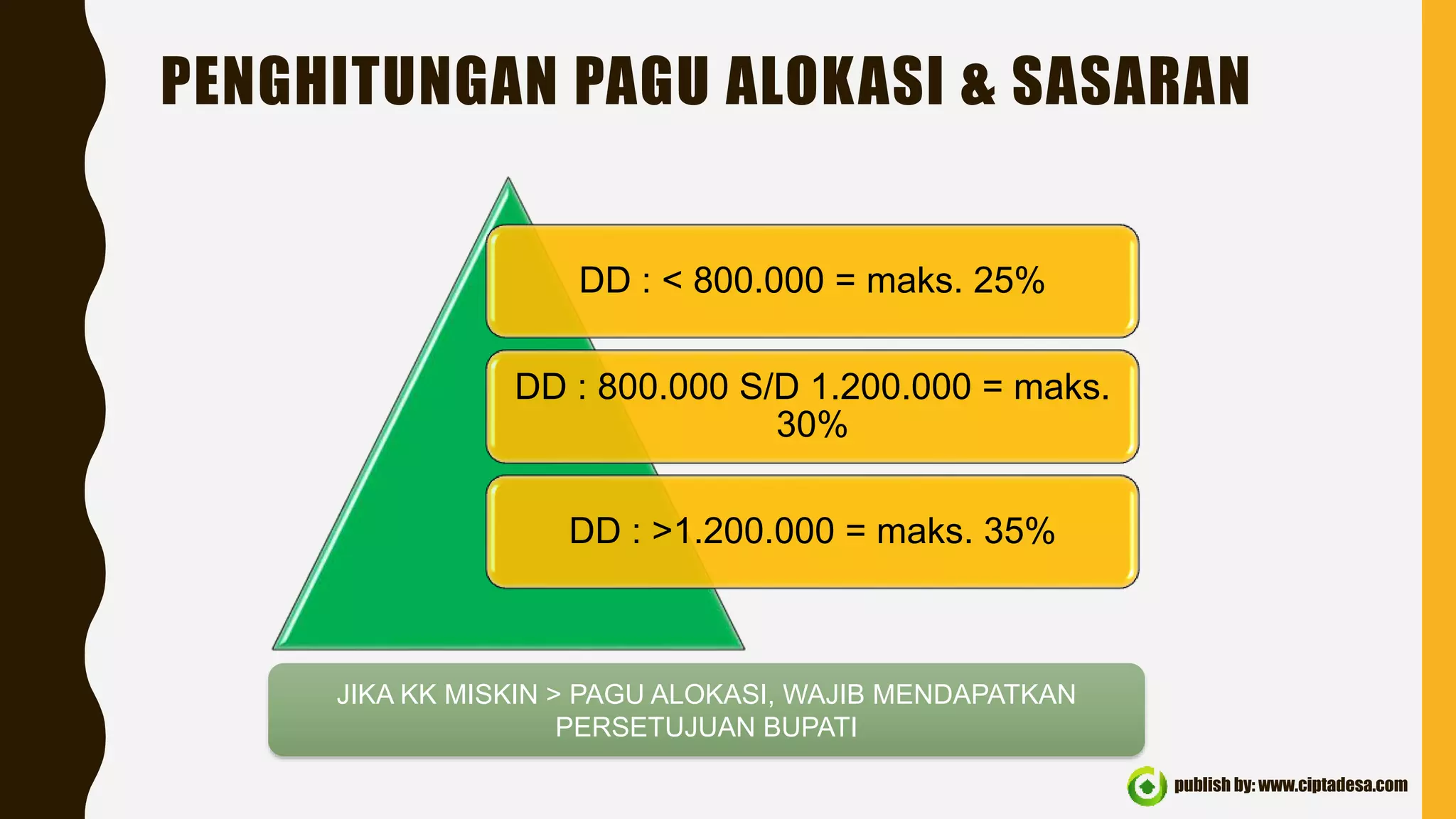 PENGHITUNGAN PAGU ALOKASI & SASARAN

DD : < 800.000 = maks. 25%

DD : 800.000 S/D 1.200.000 = maks. 30%

DD : >1.200.000 = maks. 35%

JIKA KK MISKIN > PAGU ALOKASI, WAJIB MENDAPATKAN PERSETUJUAN BUPATI

publish by: www.ciptadesa.com